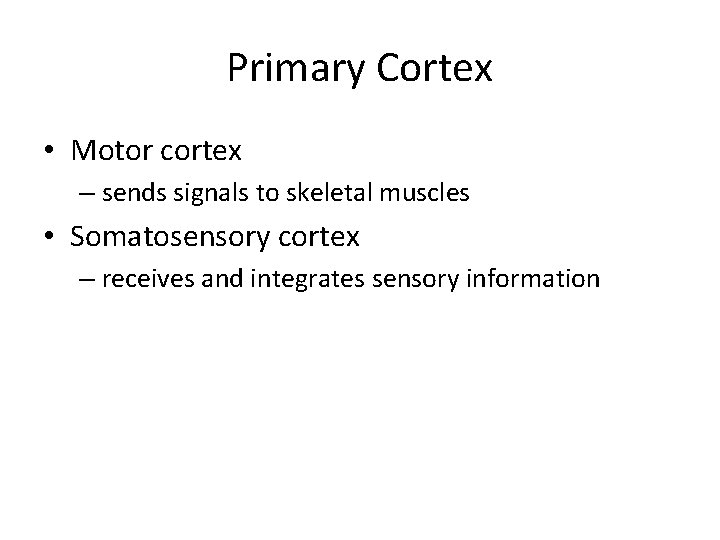 Primary Cortex

• Motor cortex
– sends signals to skeletal muscles

• Somatosensory cortex
– receives and integrates sensory information